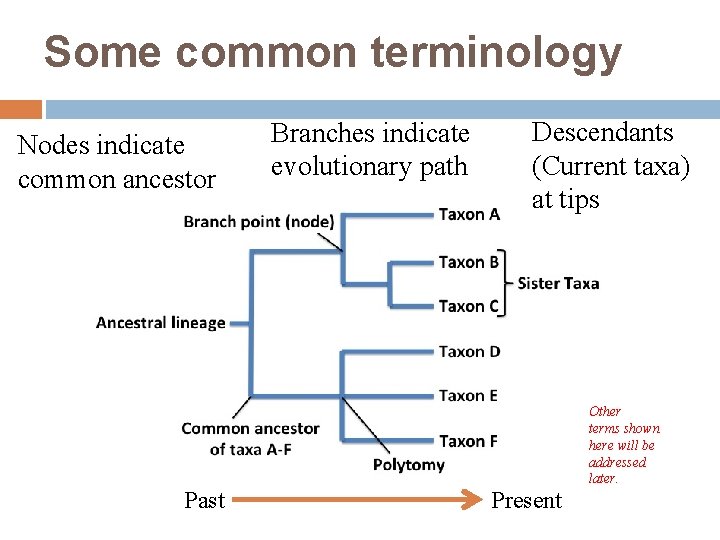 Some common terminology

Nodes indicate common ancestor

Branches indicate evolutionary path

Descendants (Current taxa) at tips

Branch point (node)

Taxon A

Taxon B

Taxon C

Sister Taxa

Ancestral lineage

Taxon D

Taxon E

Taxon F

Common ancestor of taxa A-F

Polytomy

Other terms shown here will be addressed later.

Past

Present